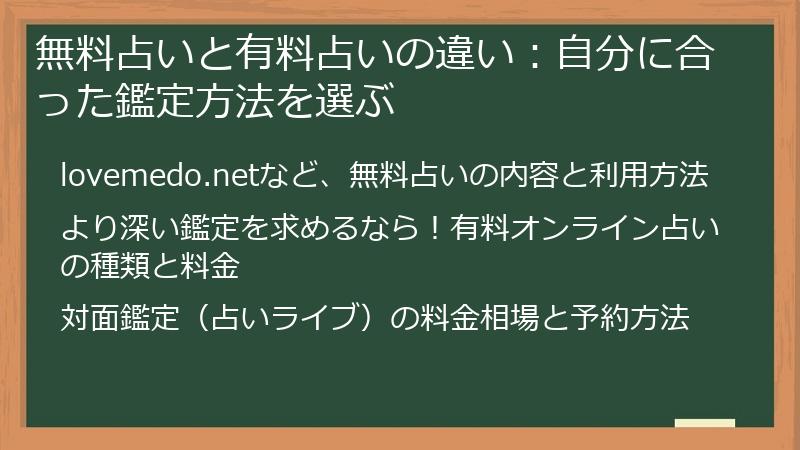 無料占いと有料占いの違い：自分に合った鑑定方法を選ぶ

lovemedo.netなど、無料占いの内容と利用方法

より深い鑑定を求めるなら！有料オンライン占いの種類と料金

対面鑑定（占いライブ）の料金相場と予約方法